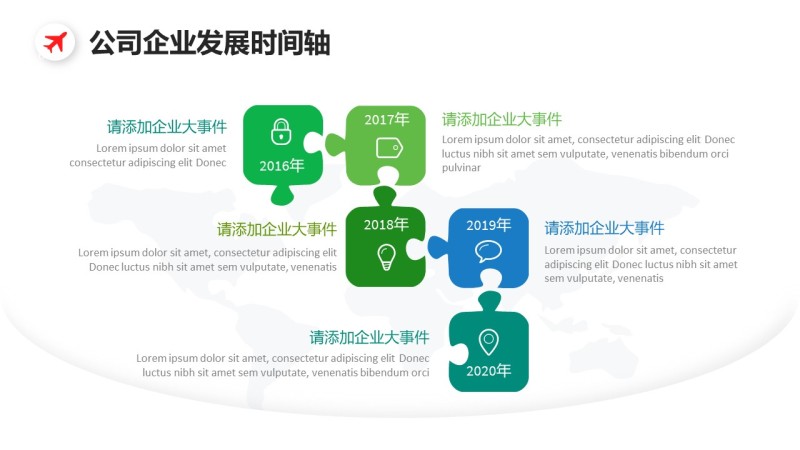 公司企业发展时间轴

请添加企业大事件
Lorem ipsum dolor sit amet consectetur adipiscing elit Donec

2016年

2017年

请添加企业大事件
Lorem ipsum dolor sit amet, consectetur adipiscing elit Donec luctus nibh sit amet sem vulputate, venenatis bibendum orci pulvinar

请添加企业大事件
Lorem ipsum dolor sit amet, consectetur adipiscing elit Donec luctus nibh sit amet sem vulputate, venenatis

2018年

2019年

请添加企业大事件
Lorem ipsum dolor sit amet, consectetur adipiscing elit Donec luctus nibh sit amet sem vulputate, venenatis

请添加企业大事件
Lorem ipsum dolor sit amet, consectetur adipiscing elit Donec luctus nibh sit amet sem vulputate, venenatis bibendum orci

2020年